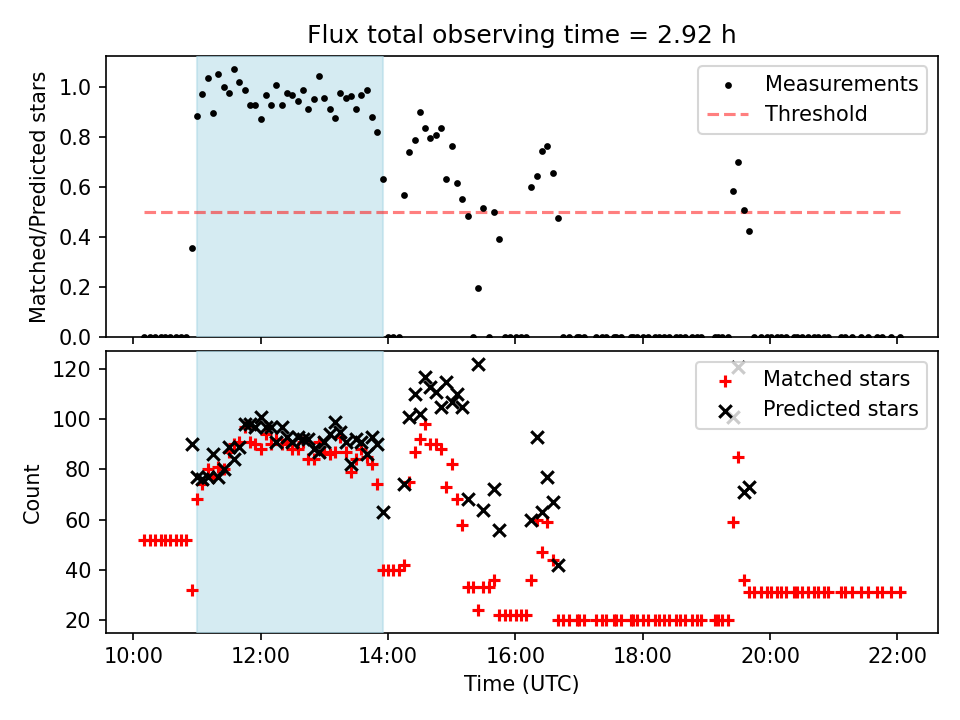 Flux total observing time = 2.92 h

Matched/Predicted stars

1.0
0.8
0.6
0.4
0.2
0.0

Measurements
Threshold

Count

120
100
80
60
40
20

Matched stars
Predicted stars

10:00
12:00
14:00
16:00
18:00
20:00
22:00

Time (UTC)